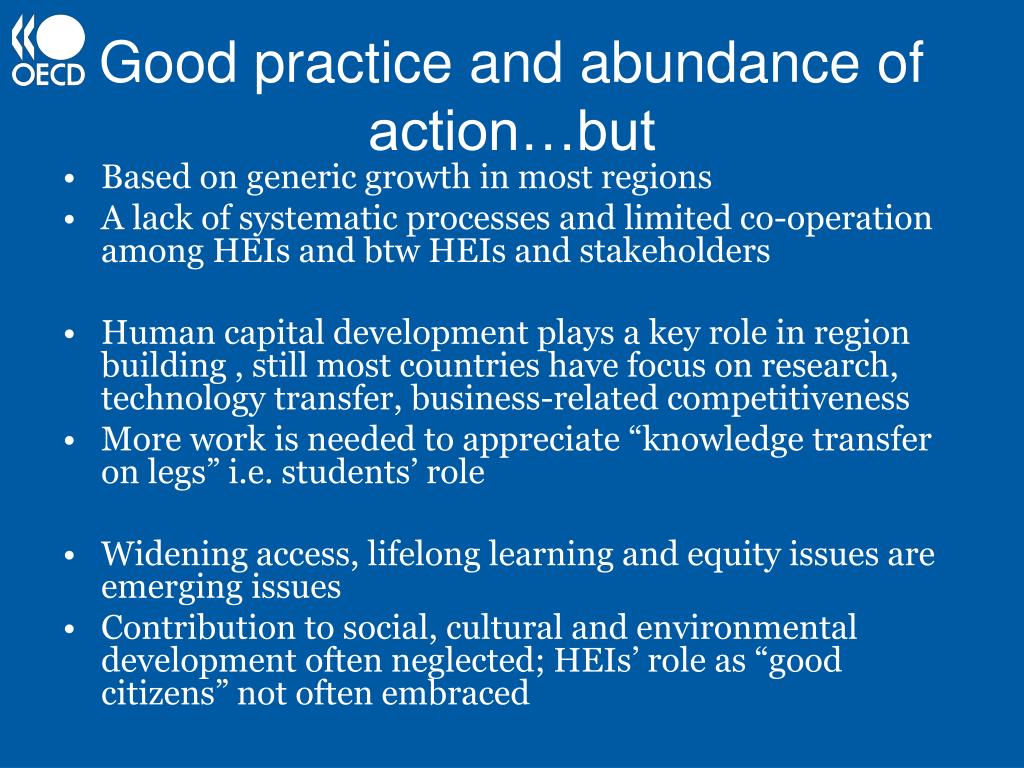 OECD

Good practice and abundance of action…but

• Based on generic growth in most regions
• A lack of systematic processes and limited co-operation among HEIs and btw HEIs and stakeholders

• Human capital development plays a key role in region building , still most countries have focus on research, technology transfer, business-related competitiveness
• More work is needed to appreciate “knowledge transfer on legs” i.e. students’ role

• Widening access, lifelong learning and equity issues are emerging issues
• Contribution to social, cultural and environmental development often neglected; HEIs’ role as “good citizens” not often embraced